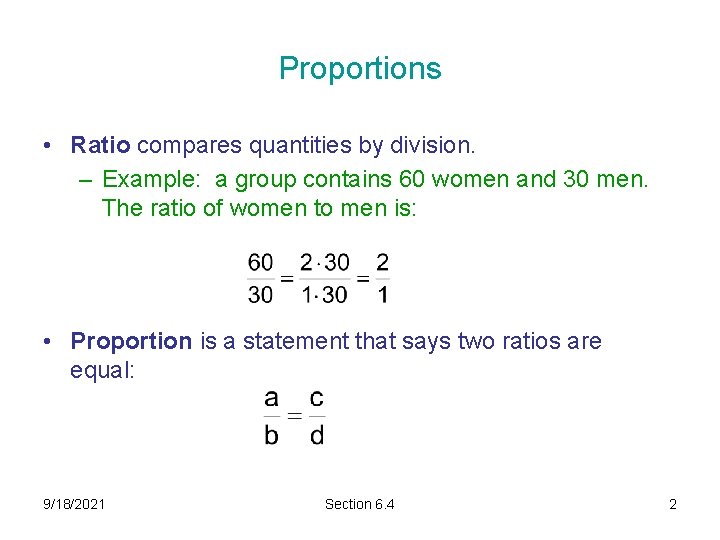 Proportions

• Ratio compares quantities by division.
– Example: a group contains 60 women and 30 men. The ratio of women to men is:

$\frac{60}{30} = \frac{2 \cdot 30}{1 \cdot 30} = \frac{2}{1}$

• Proportion is a statement that says two ratios are equal:

$\frac{a}{b} = \frac{c}{d}$

9/18/2021 Section 6.4 2